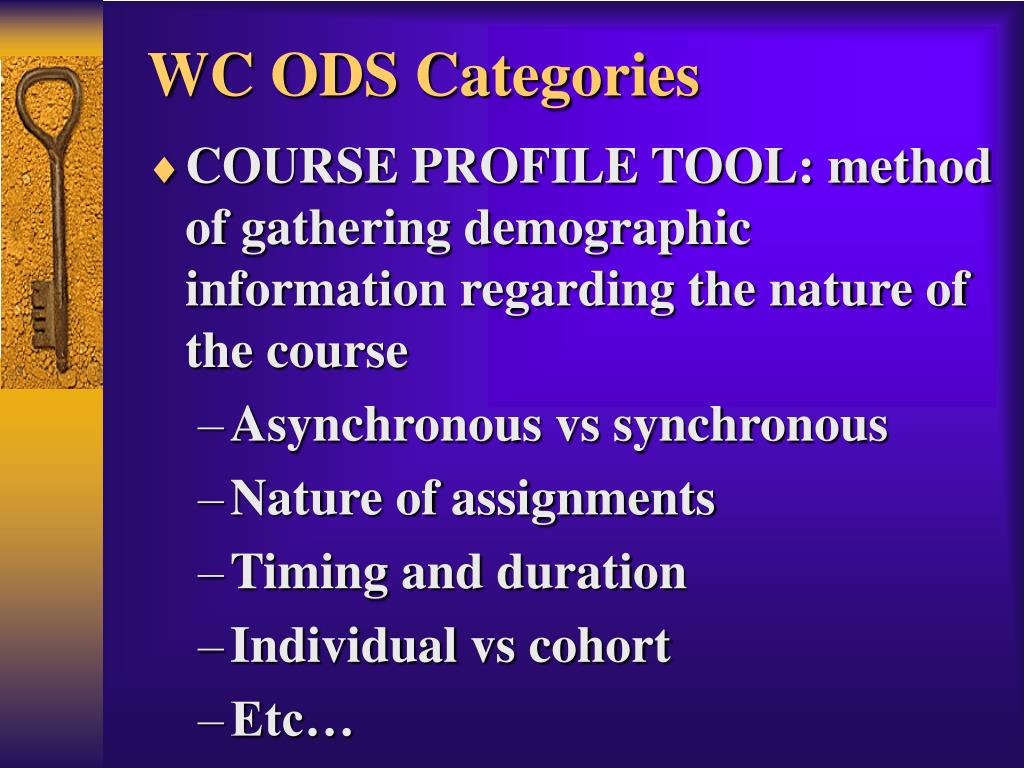 WC ODS Categories

♦ COURSE PROFILE TOOL: method of gathering demographic information regarding the nature of the course

– Asynchronous vs synchronous
– Nature of assignments
– Timing and duration
– Individual vs cohort
– Etc…